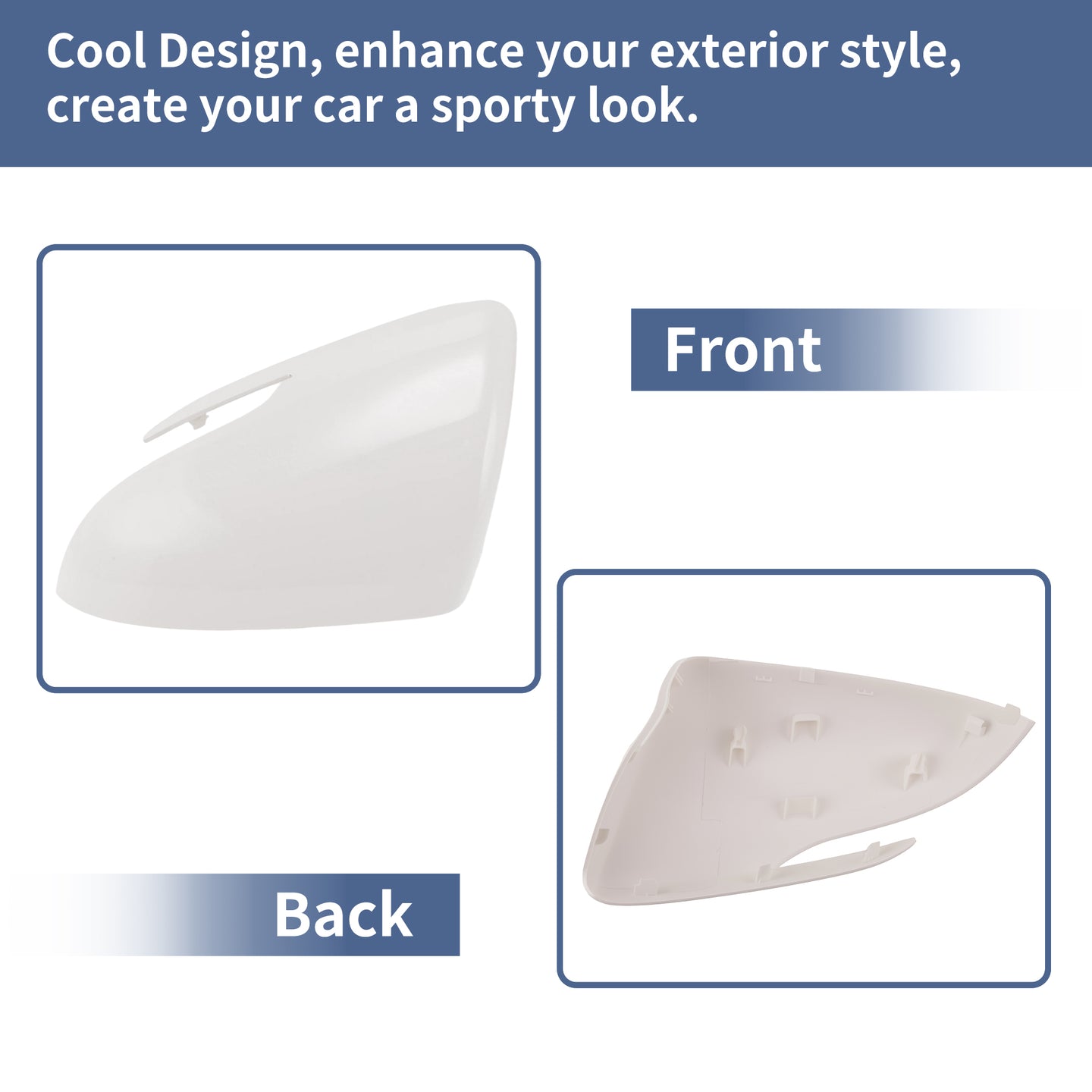 Cool Design, enhance your exterior style, create your car a sporty look.

Front

Back